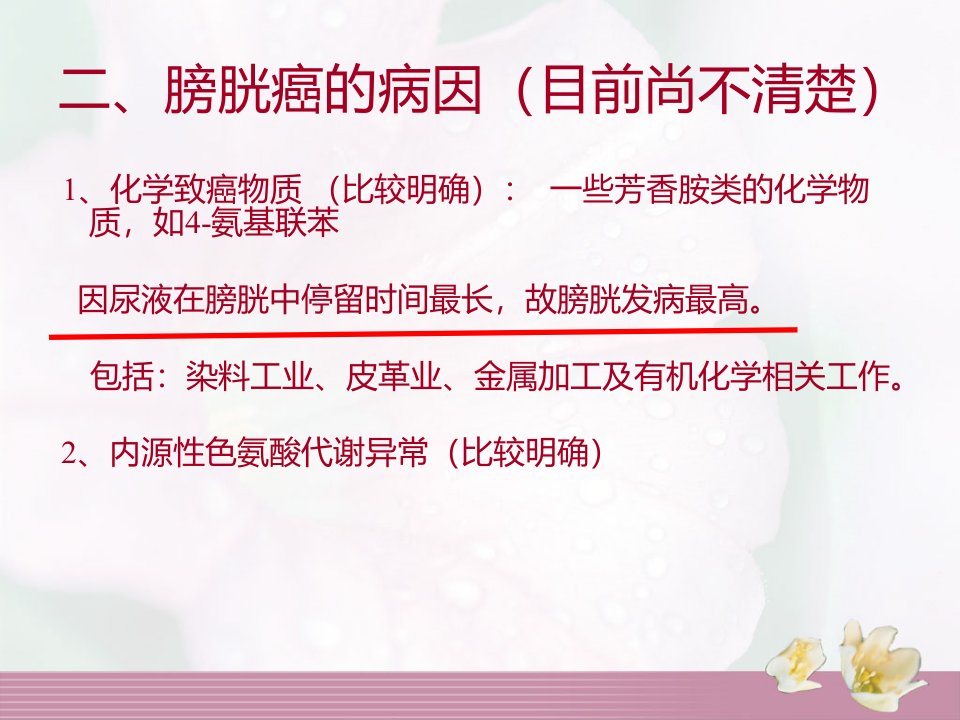 二、膀胱癌的病因（目前尚不清楚）

1、化学致癌物质 （比较明确）： 一些芳香胺类的化学物质，如4-氨基联苯

因尿液在膀胱中停留时间最长，故膀胱发病最高。

包括：染料工业、皮革业、金属加工及有机化学相关工作。

2、内源性色氨酸代谢异常（比较明确）